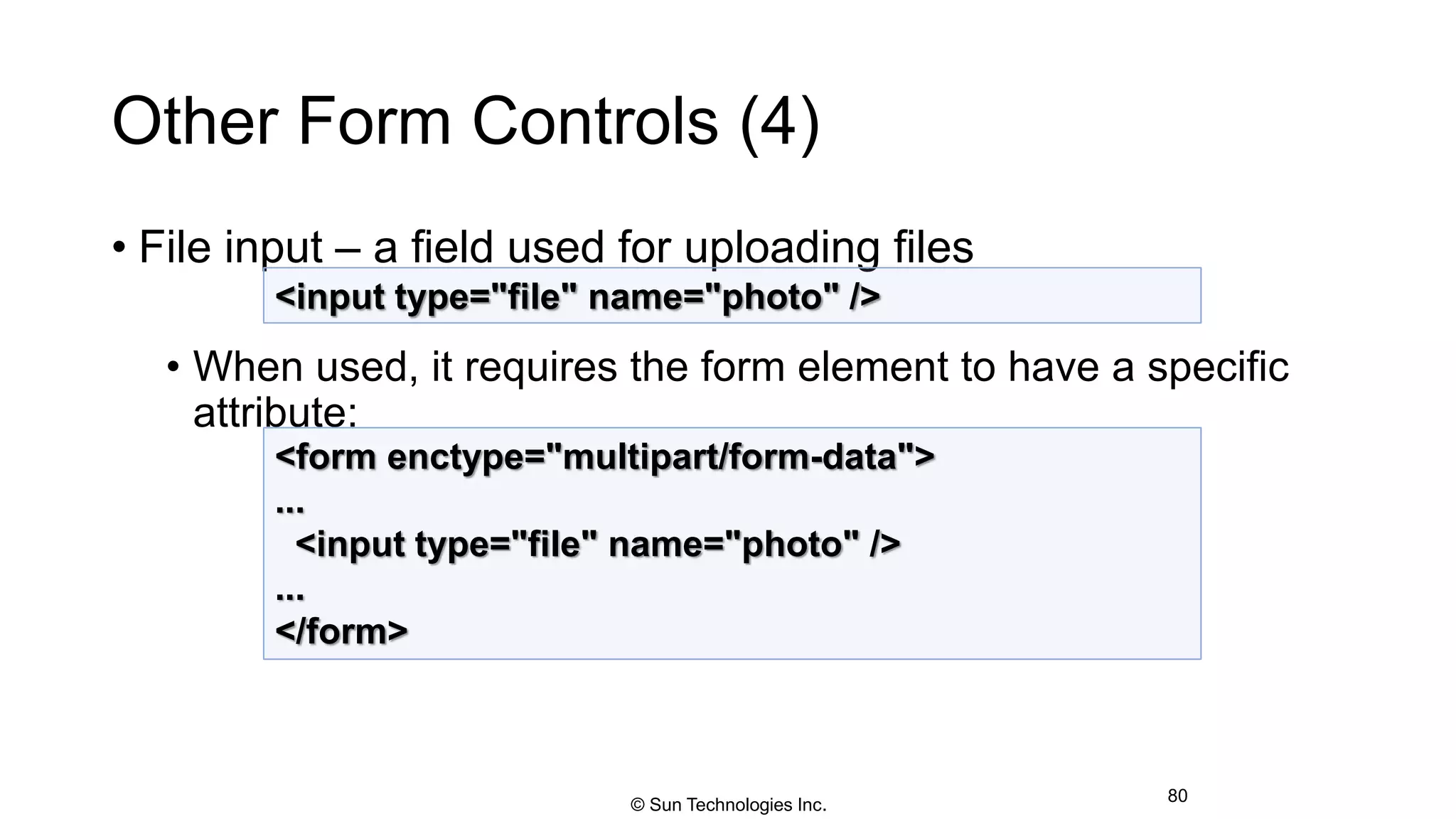 Other Form Controls (4)

• File input – a field used for uploading files

<input type="file" name="photo" />

• When used, it requires the form element to have a specific attribute:

<form enctype="multipart/form-data">
...
  <input type="file" name="photo" />
...
</form>

© Sun Technologies Inc.

80